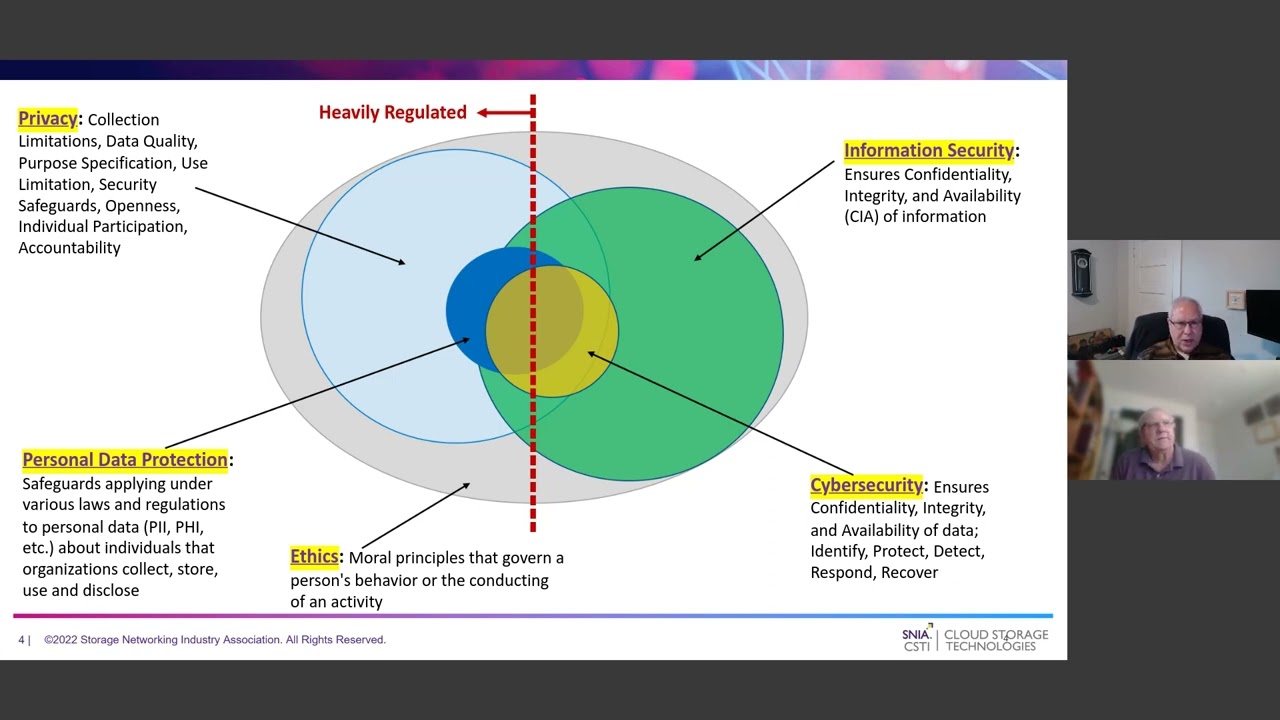 Privacy: Collection Limitations, Data Quality, Purpose Specification, Use Limitation, Security Safeguards, Openness, Individual Participation, Accountability

Heavily Regulated

Information Security: Ensures Confidentiality, Integrity, and Availability (CIA) of information

Personal Data Protection: Safeguards applying under various laws and regulations to personal data (PII, PHI, etc.) about individuals that organizations collect, store, use and disclose

Ethics: Moral principles that govern a person's behavior or the conducting of an activity

Cybersecurity: Ensures Confidentiality, Integrity, and Availability of data; Identify, Protect, Detect, Respond, Recover

4 | ©2022 Storage Networking Industry Association. All Rights Reserved.

SNIA. CSTI | CLOUD STORAGE TECHNOLOGIES